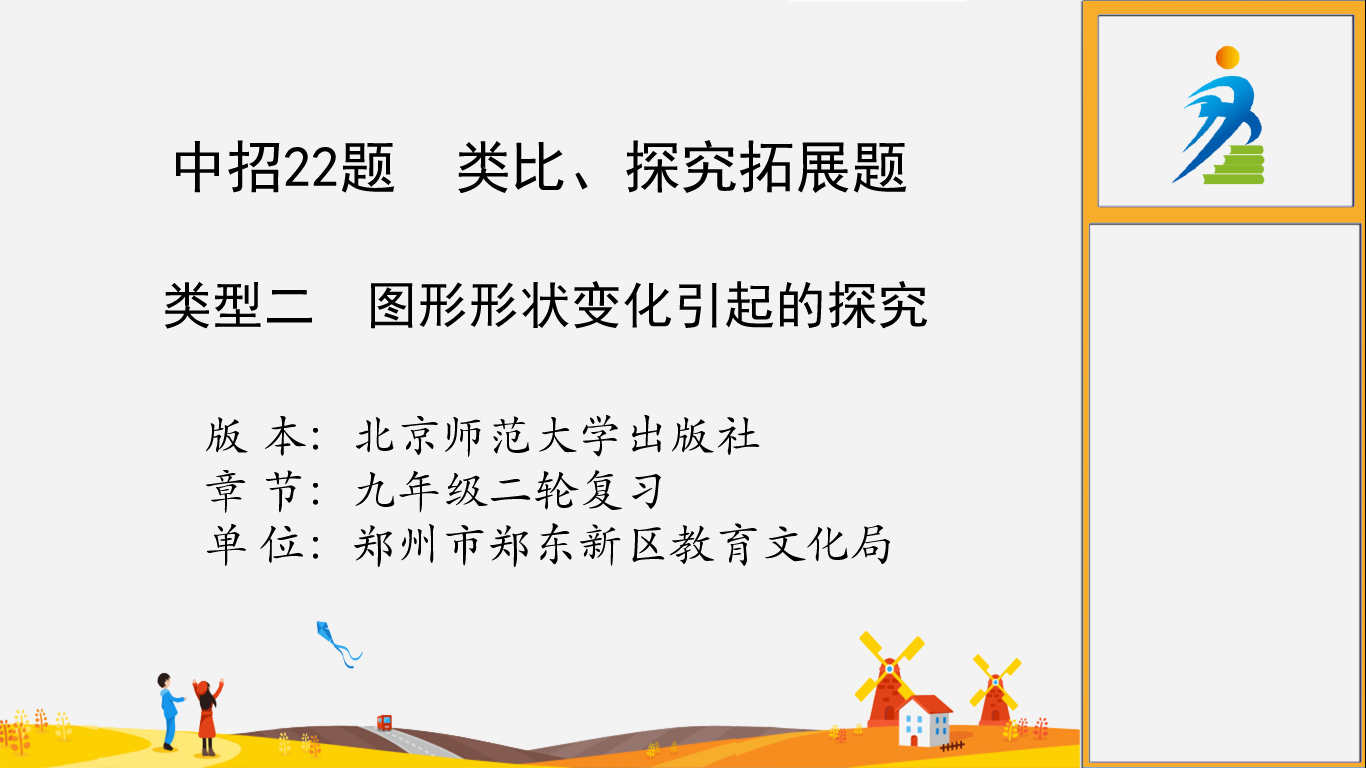 中招22题　类比、探究拓展题

类型二　图形形状变化引起的探究

版 本：北京师范大学出版社
章 节：九年级二轮复习
单 位：郑州市郑东新区教育文化局